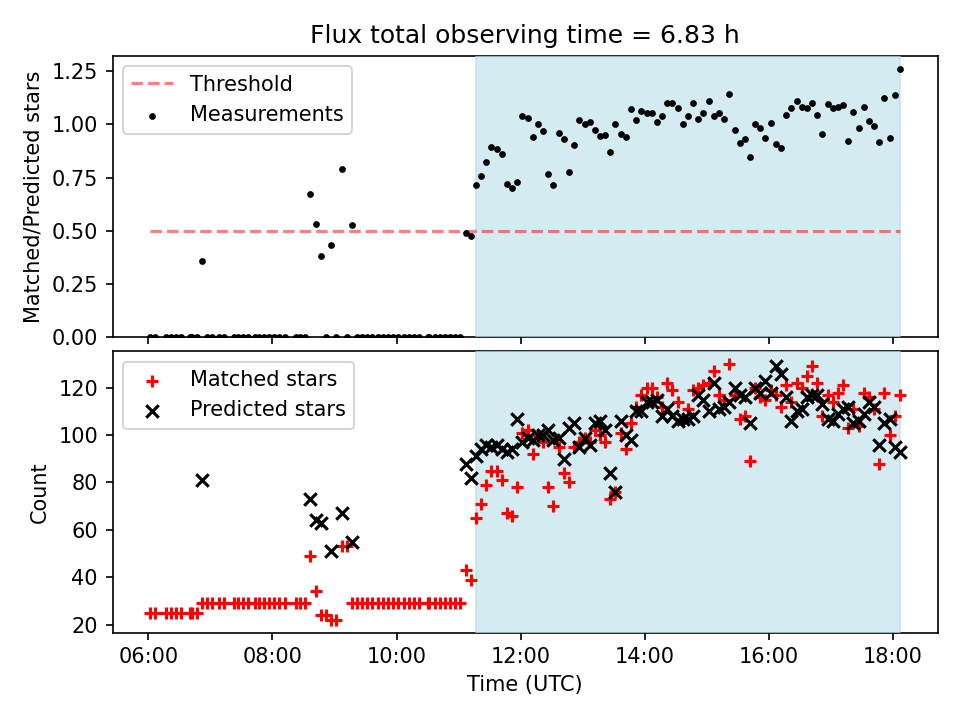 Flux total observing time = 6.83 h

Matched/Predicted stars

1.25
1.00
0.75
0.50
0.25
0.00

Threshold
Measurements

Count

120
100
80
60
40
20

Matched stars
Predicted stars

06:00
08:00
10:00
12:00
14:00
16:00
18:00

Time (UTC)